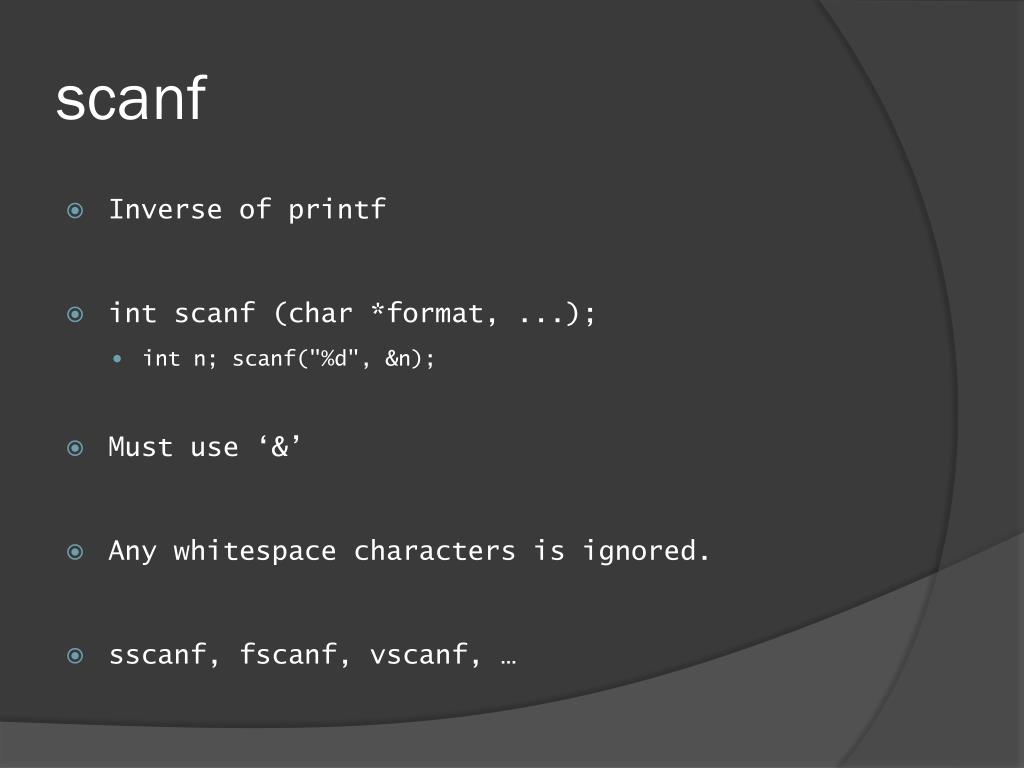 scanf

Inverse of printf

int scanf (char *format, ...);

int n; scanf("%d", &n);

Must use ‘&’

Any whitespace characters is ignored.

sscanf, fscanf, vscanf, …